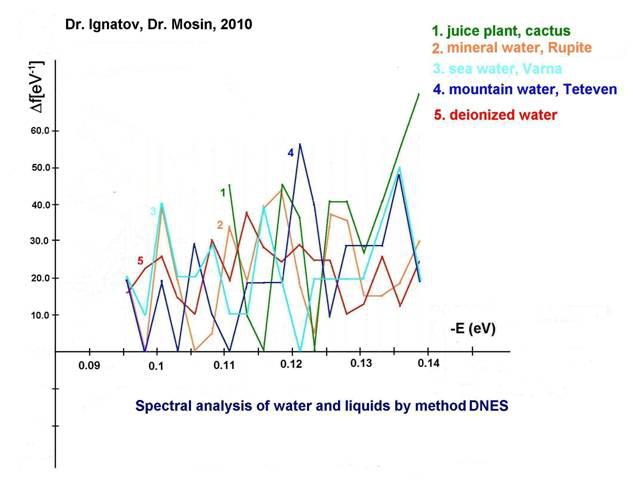 Dr. Ignatov, Dr. Mosin, 2010

1. juice plant, cactus
2. mineral water, Rupite
3. sea water, Varna
4. mountain water, Teteven
5. deionized water

$\Delta f[eV^{-1}]$

60.0
50.0
40.0
30.0
20.0
10.0

4
1
3
2
5

-E (eV)

0.09
0.1
0.11
0.12
0.13
0.14

Spectral analysis of water and liquids by method DNES